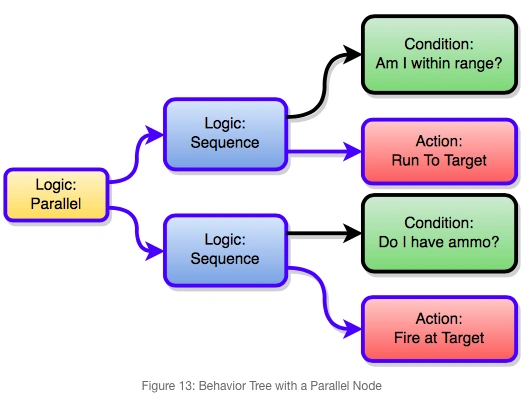 Logic:
Parallel

Logic:
Sequence

Condition:
Am I within range?

Action:
Run To Target

Logic:
Sequence

Condition:
Do I have ammo?

Action:
Fire at Target

Figure 13: Behavior Tree with a Parallel Node